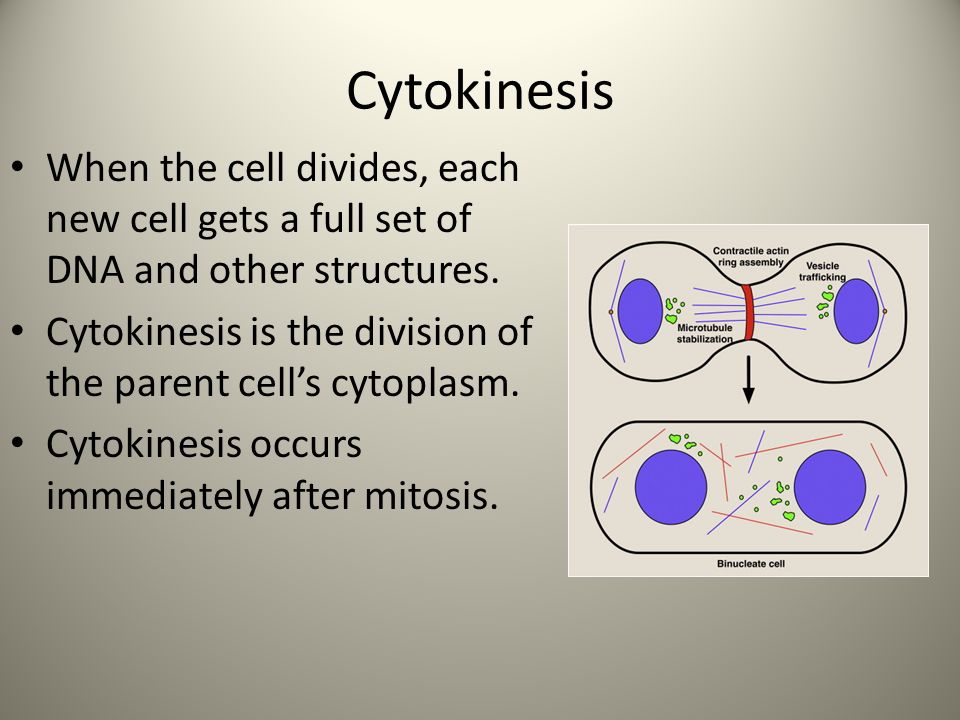 Cytokinesis

• When the cell divides, each new cell gets a full set of DNA and other structures.
• Cytokinesis is the division of the parent cell's cytoplasm.
• Cytokinesis occurs immediately after mitosis.

Contractile actin ring assembly
Vesicle trafficking
Microtubule stabilization
Binucleate cell